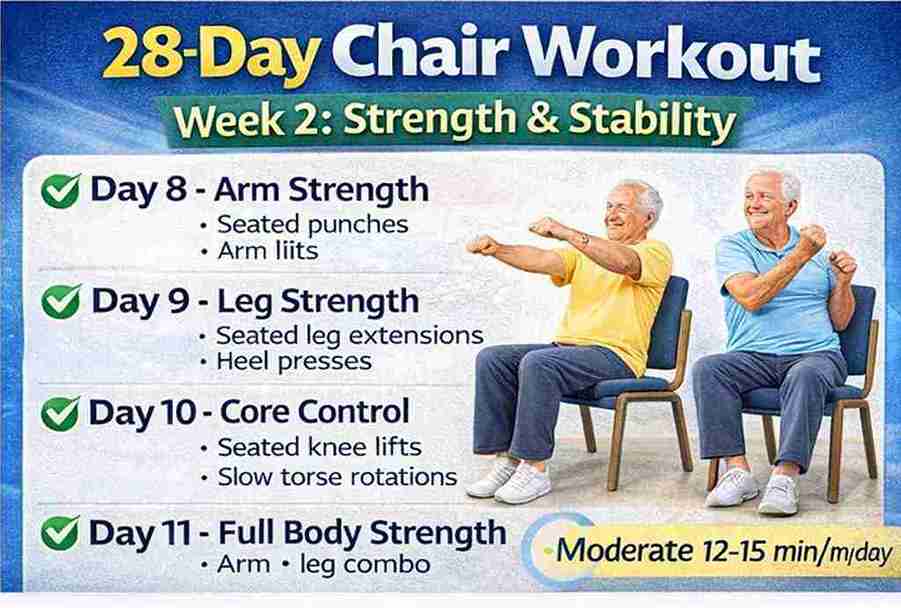 28-Day Chair Workout

Week 2: Strength & Stability

Day 8 - Arm Strength
• Seated punches
• Arm liits

Day 9 - Leg Strength
• Seated leg extensions
• Heel presses

Day 10 - Core Control
• Seated knee lifts
• Slow torse rotations

Day 11 - Full Body Strength
• Arm • leg combo

Moderate 12-15 min/m/day